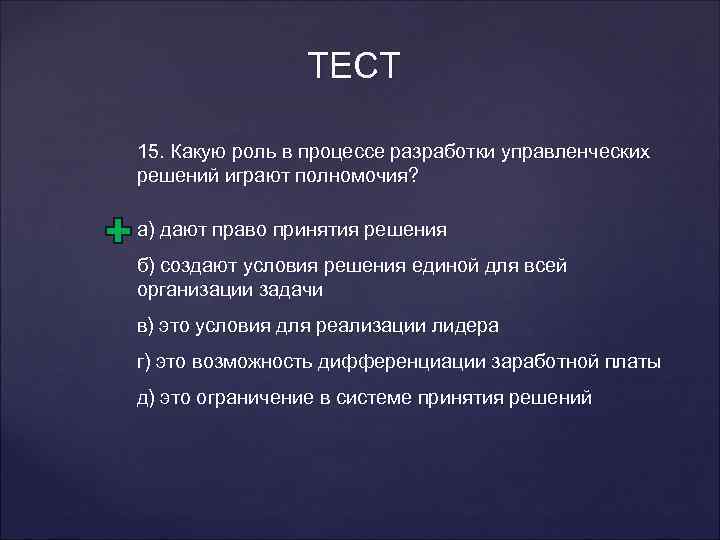 ТЕСТ

15. Какую роль в процессе разработки управленческих решений играют полномочия?

а) дают право принятия решения

б) создают условия решения единой для всей организации задачи

в) это условия для реализации лидера

г) это возможность дифференциации заработной платы

д) это ограничение в системе принятия решений